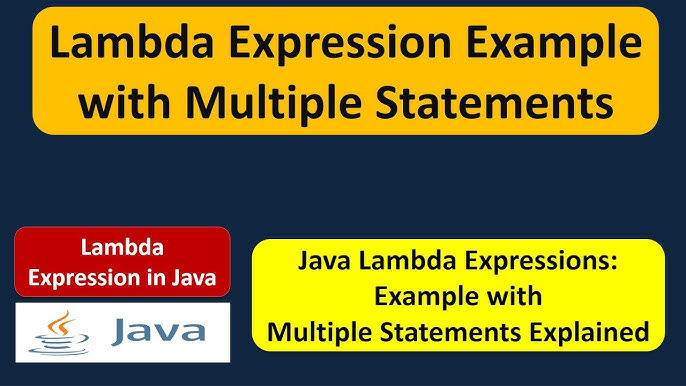 Lambda Expression Example with Multiple Statements

Lambda Expression in Java

Java

Java Lambda Expressions: Example with Multiple Statements Explained